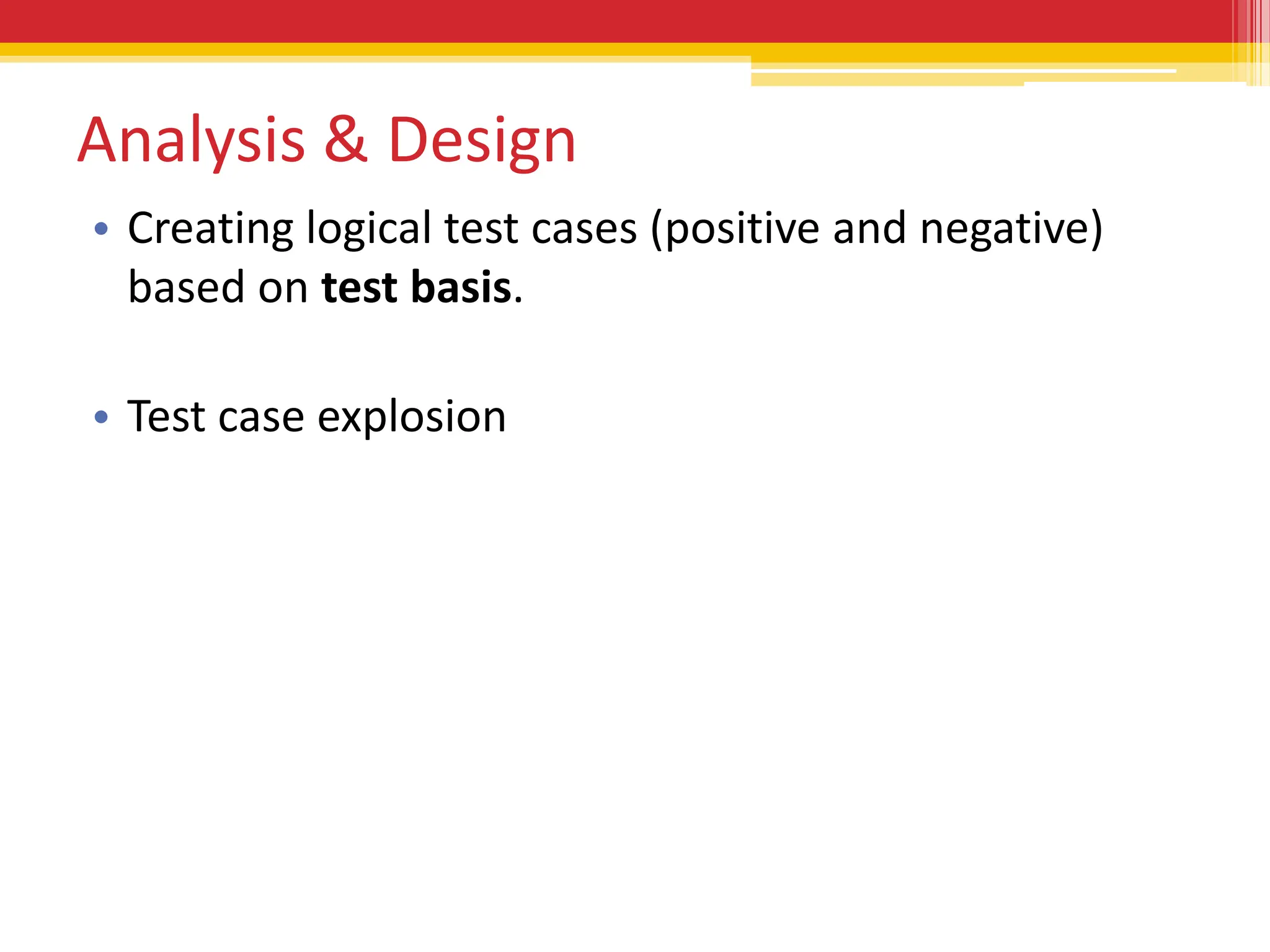 Analysis & Design

• Creating logical test cases (positive and negative) based on test basis.

• Test case explosion